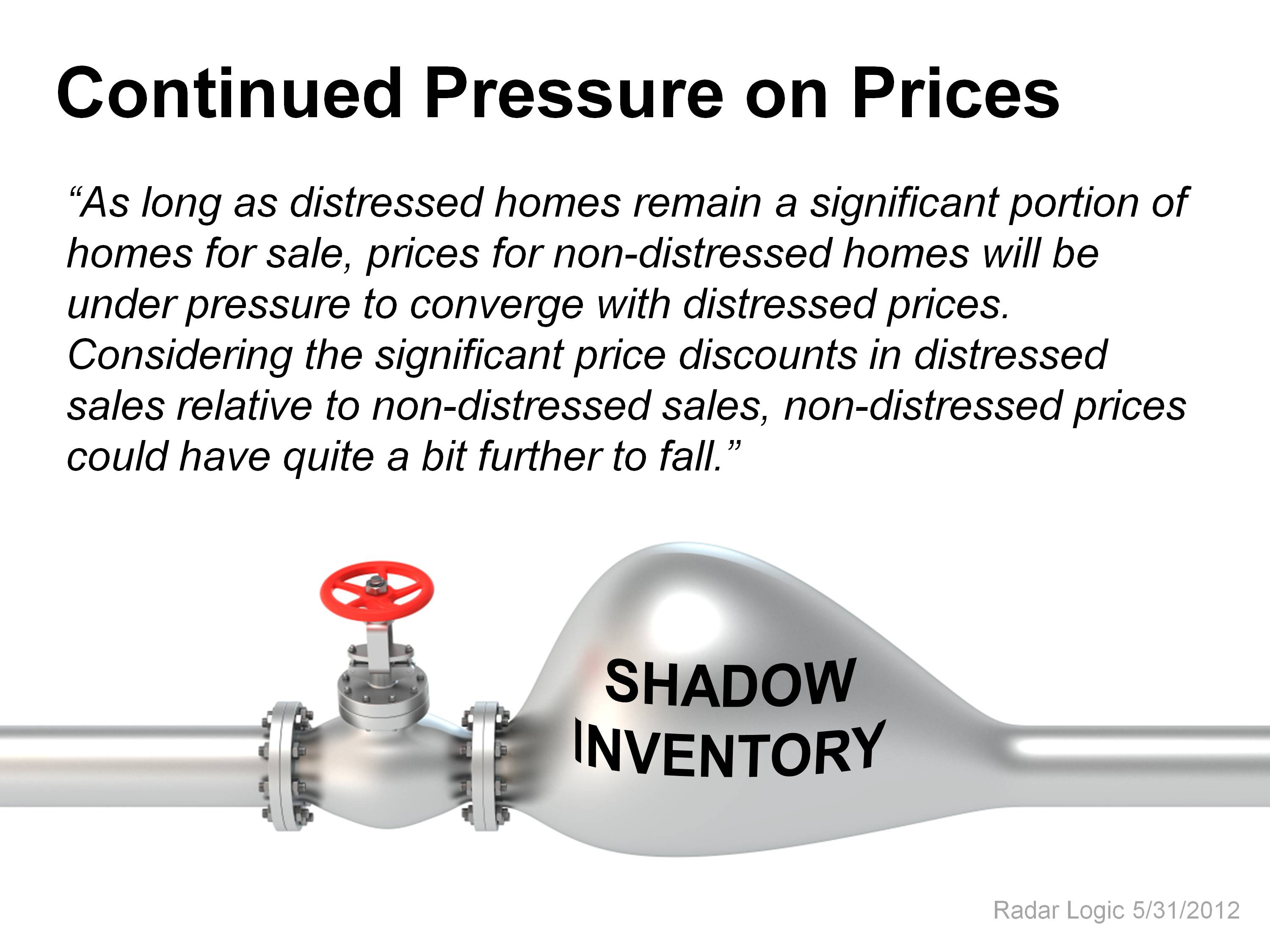 Continued Pressure on Prices

“As long as distressed homes remain a significant portion of homes for sale, prices for non-distressed homes will be under pressure to converge with distressed prices. Considering the significant price discounts in distressed sales relative to non-distressed sales, non-distressed prices could have quite a bit further to fall.”

SHADOW INVENTORY

Radar Logic 5/31/2012